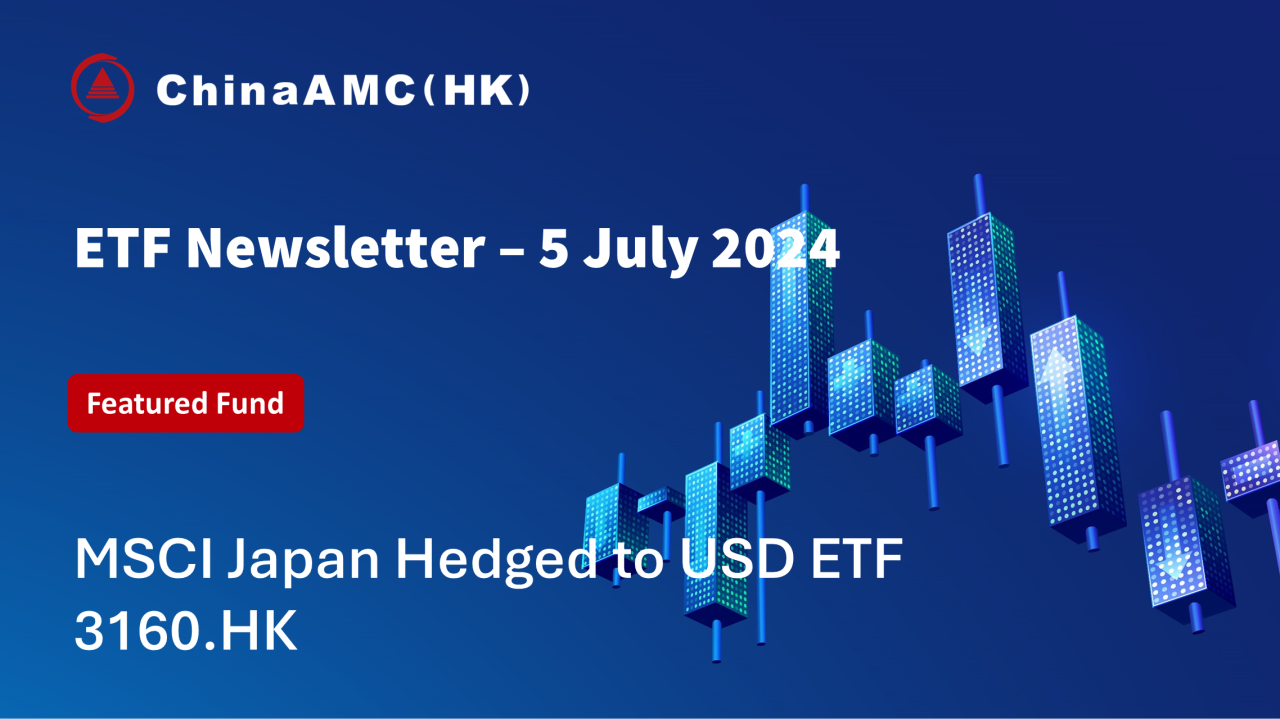 ChinaAMC(HK)

ETF Newsletter – 5 July 2024

Featured Fund

MSCI Japan Hedged to USD ETF
3160.HK